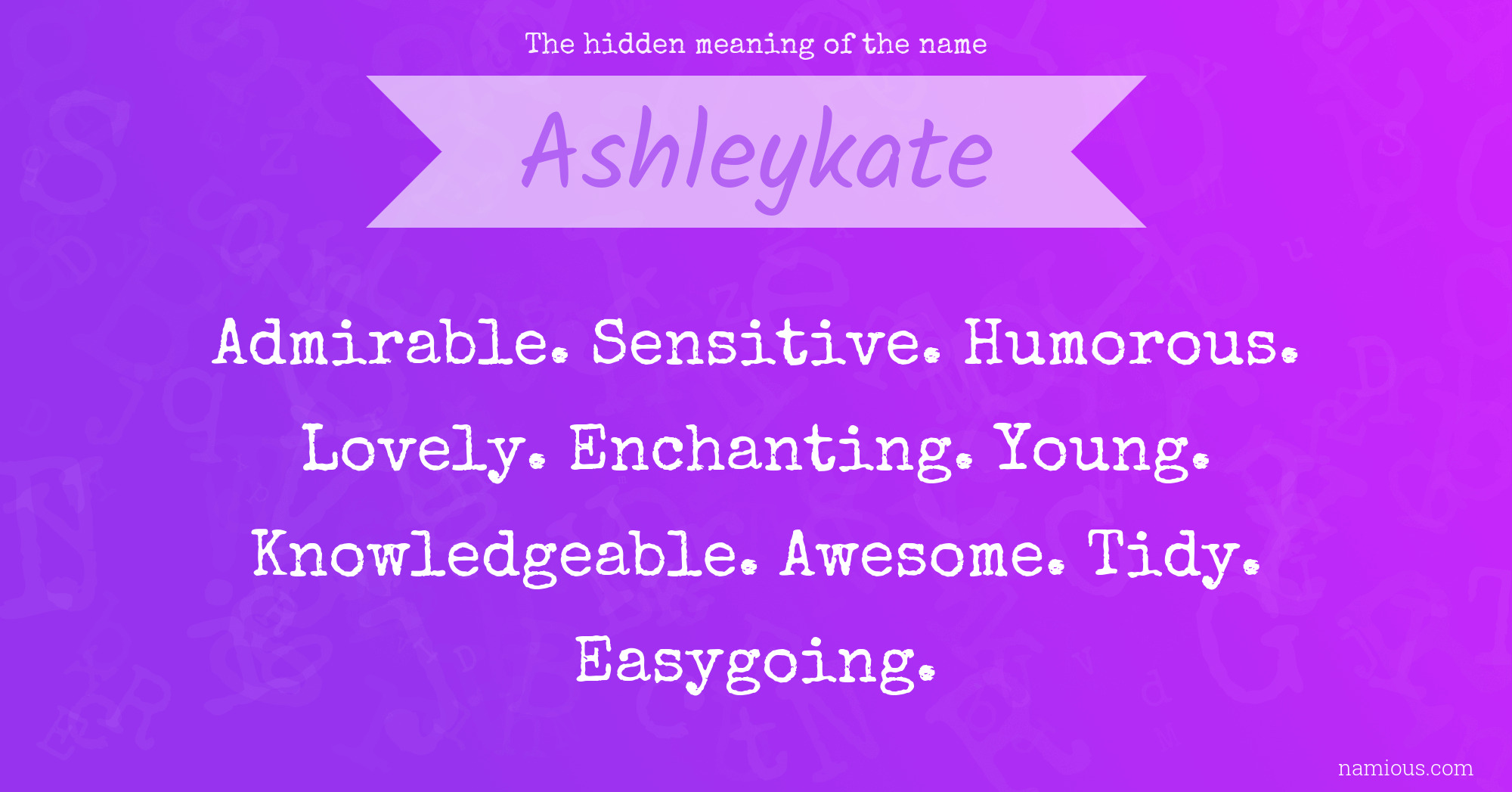 The hidden meaning of the name

Ashleykate

Admirable. Sensitive. Humorous. Lovely. Enchanting. Young. Knowledgeable. Awesome. Tidy. Easygoing.

namious.com